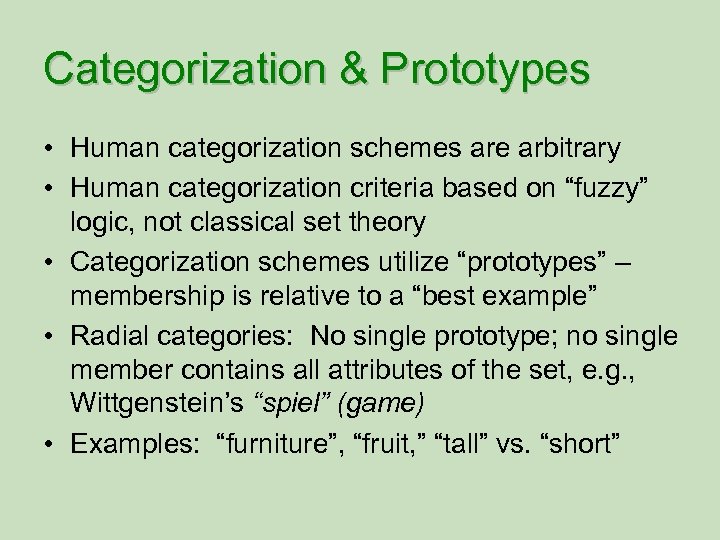 Categorization & Prototypes

• Human categorization schemes are arbitrary
• Human categorization criteria based on “fuzzy” logic, not classical set theory
• Categorization schemes utilize “prototypes” – membership is relative to a “best example”
• Radial categories: No single prototype; no single member contains all attributes of the set, e.g., Wittgenstein’s “spiel” (game)
• Examples: “furniture”, “fruit,” “tall” vs. “short”